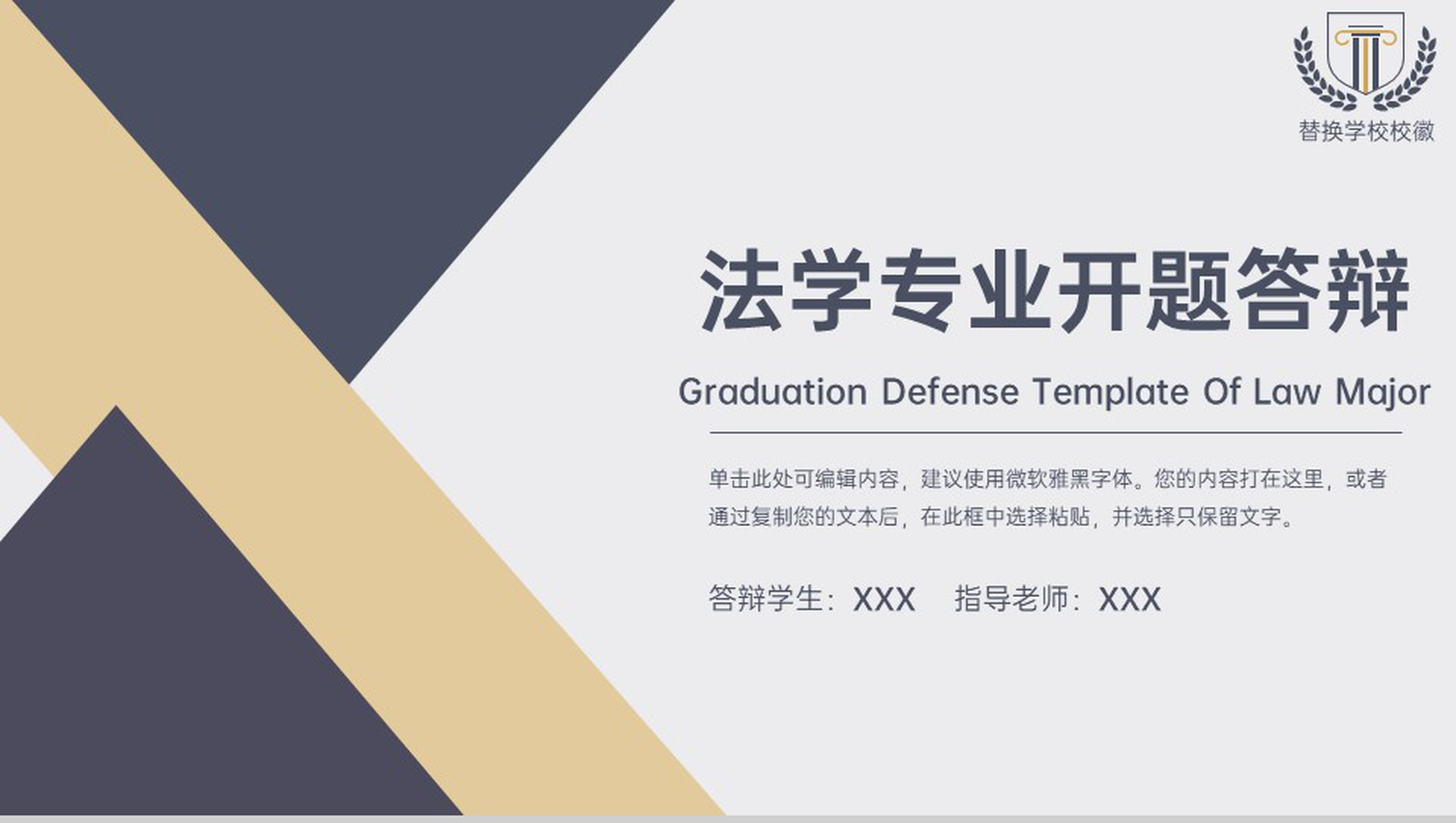 替换学校校徽

法学专业开题答辩

Graduation Defense Template Of Law Major

单击此处可编辑内容，建议使用微软雅黑字体。您的内容打在这里，或者通过复制您的文本后，在此框中选择粘贴，并选择只保留文字。

答辩学生：XXX 指导老师：XXX